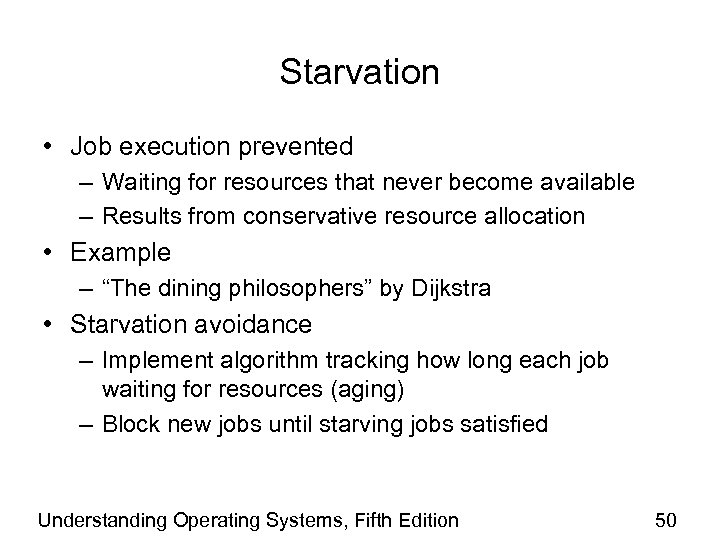 Starvation

• Job execution prevented
 – Waiting for resources that never become available
 – Results from conservative resource allocation
• Example
 – “The dining philosophers” by Dijkstra
• Starvation avoidance
 – Implement algorithm tracking how long each job waiting for resources (aging)
 – Block new jobs until starving jobs satisfied

Understanding Operating Systems, Fifth Edition

50